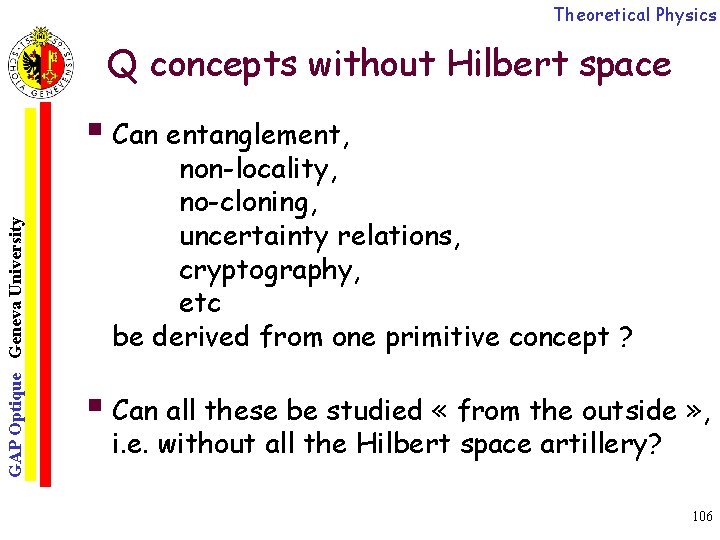 Theoretical Physics

Q concepts without Hilbert space

GAP Optique Geneva University

▪ Can entanglement,
non-locality,
no-cloning,
uncertainty relations,
cryptography,
etc
be derived from one primitive concept ?

▪ Can all these be studied « from the outside », i.e. without all the Hilbert space artillery?

106